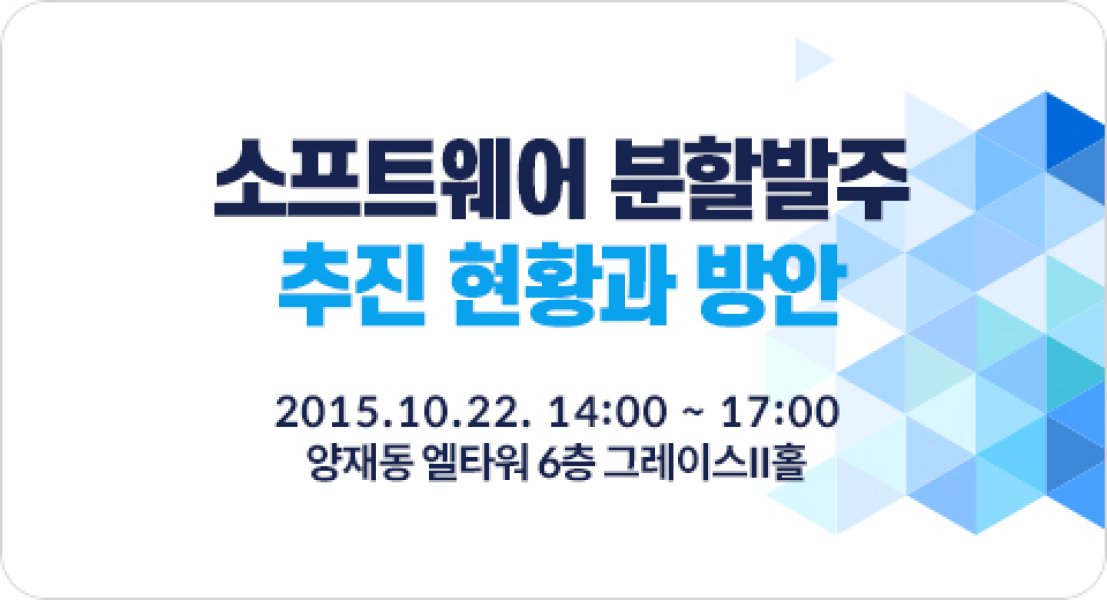 소프트웨어 분할발주
추진 현황과 방안

2015.10.22. 14:00 ~ 17:00
양재동 엘타워 6층 그레이스II홀